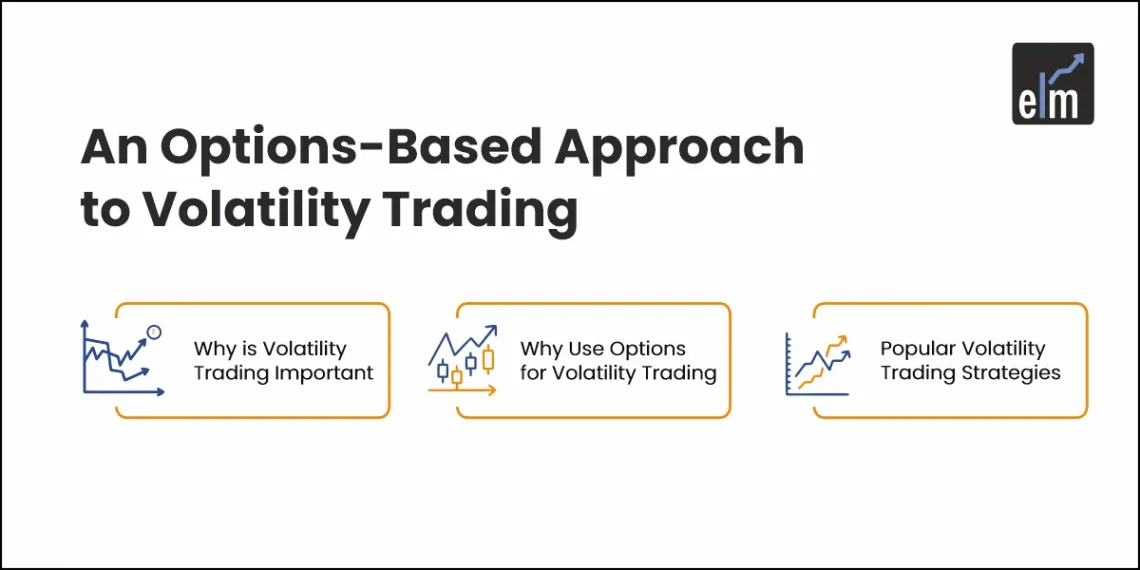 elm

An Options-Based Approach to Volatility Trading

Why is Volatility Trading Important

Why Use Options for Volatility Trading

Popular Volatility Trading Strategies